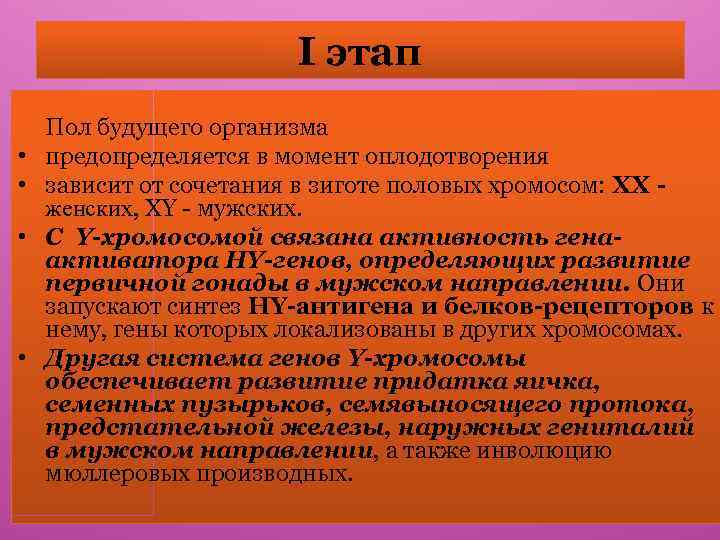 I этап

Пол будущего организма

• предопределяется в момент оплодотворения

• зависит от сочетания в зиготе половых хромосом: XX - женских, XY - мужских.

• С Y-хромосомой связана активность гена-активатора HY-генов, определяющих развитие первичной гонады в мужском направлении. Они запускают синтез HY-антигена и белков-рецепторов к нему, гены которых локализованы в других хромосомах.

• Другая система генов Y-хромосомы обеспечивает развитие придатка яичка, семенных пузырьков, семявыносящего протока, предстательной железы, наружных гениталий в мужском направлении, а также инволюцию мюллеровых производных.